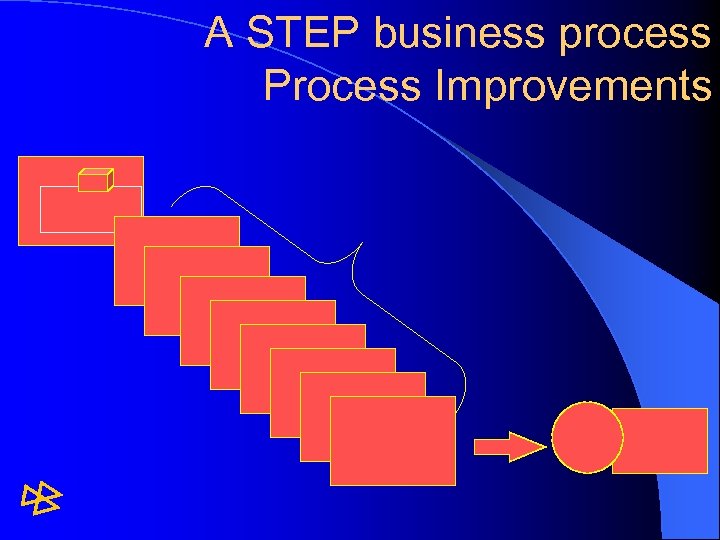 A STEP business process
Process Improvements